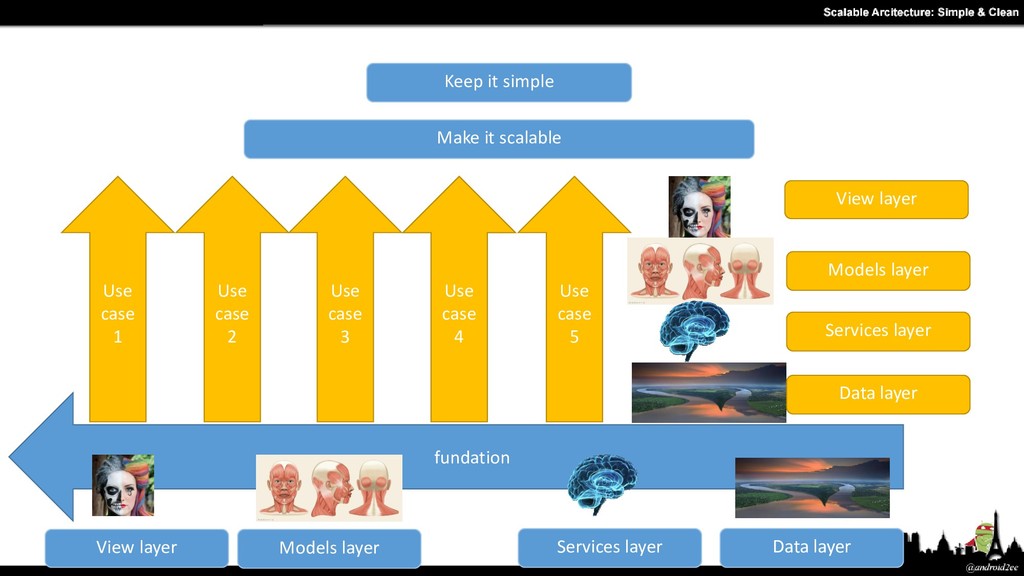 Scalable Arcitecture: Simple & Clean

Keep it simple

Make it scalable

Use case 1

Use case 2

Use case 3

Use case 4

Use case 5

View layer

Models layer

Services layer

Data layer

fundation

View layer

Models layer

Services layer

Data layer

@android2ee